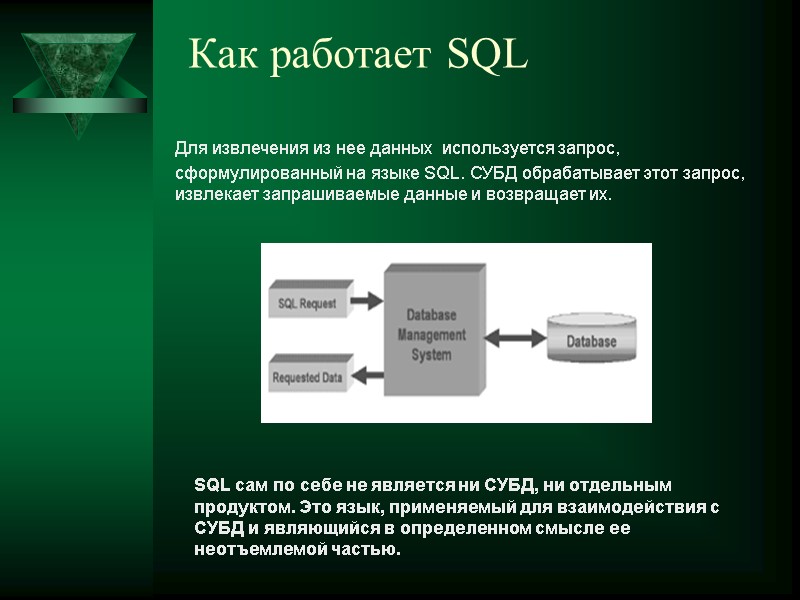 Как работает SQL

Для извлечения из нее данных используется запрос, сформулированный на языке SQL. СУБД обрабатывает этот запрос, извлекает запрашиваемые данные и возвращает их.

SQL Request

Requested Data

Database Management System

Database

SQL сам по себе не является ни СУБД, ни отдельным продуктом. Это язык, применяемый для взаимодействия с СУБД и являющийся в определенном смысле ее неотъемлемой частью.